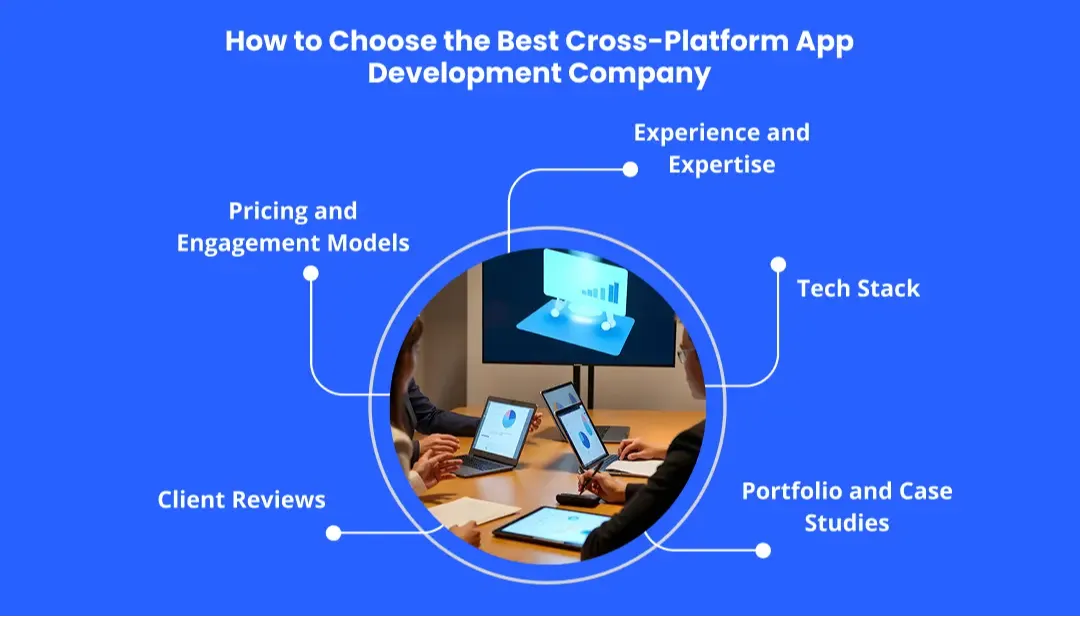 How to Choose the Best Cross-Platform App Development Company

Experience and Expertise

Pricing and Engagement Models

Tech Stack

Client Reviews

Portfolio and Case Studies